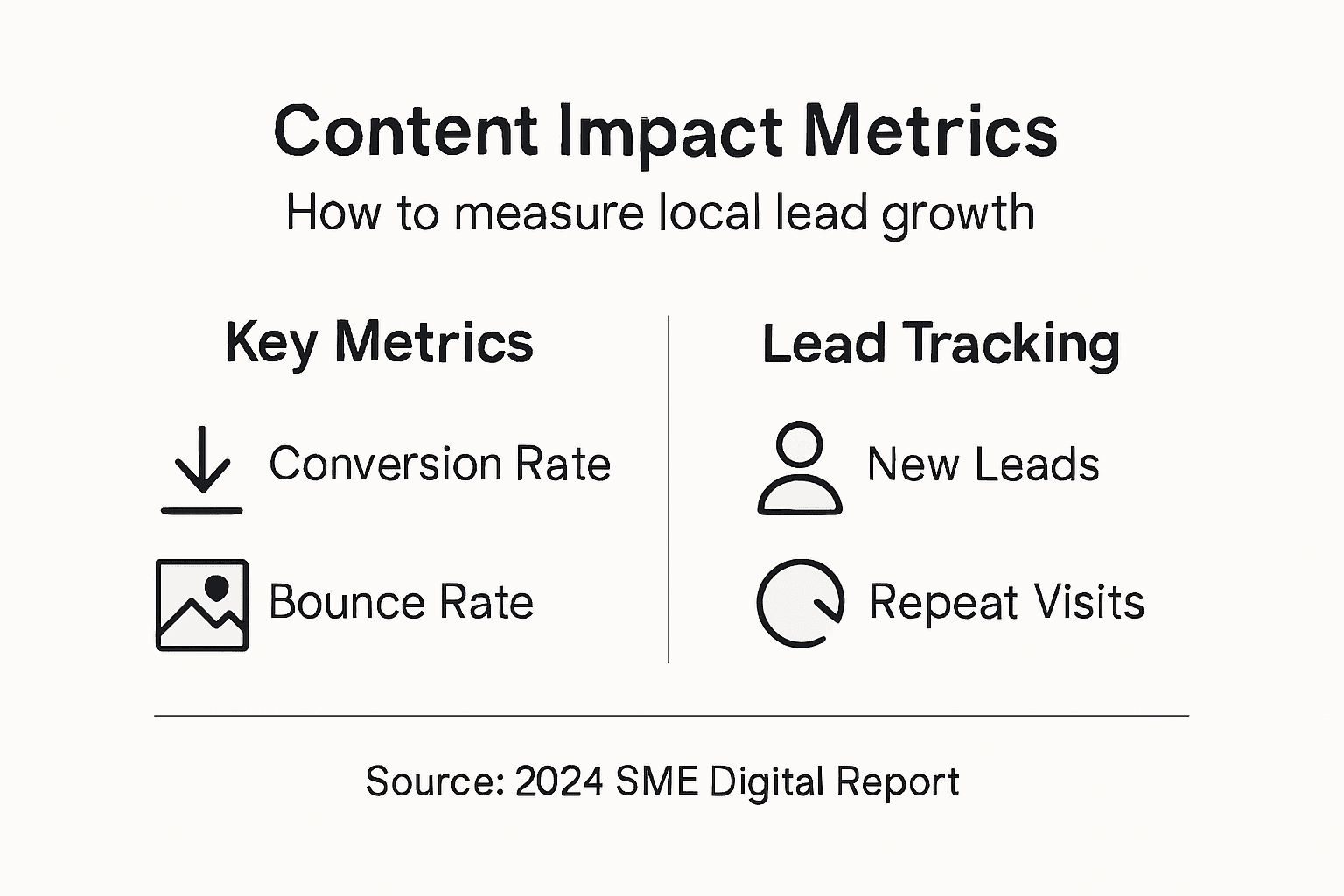 Content Impact Metrics

How to measure local lead growth

Key Metrics

Conversion Rate

Bounce Rate

Lead Tracking

New Leads

Repeat Visits

Source: 2024 SME Digital Report